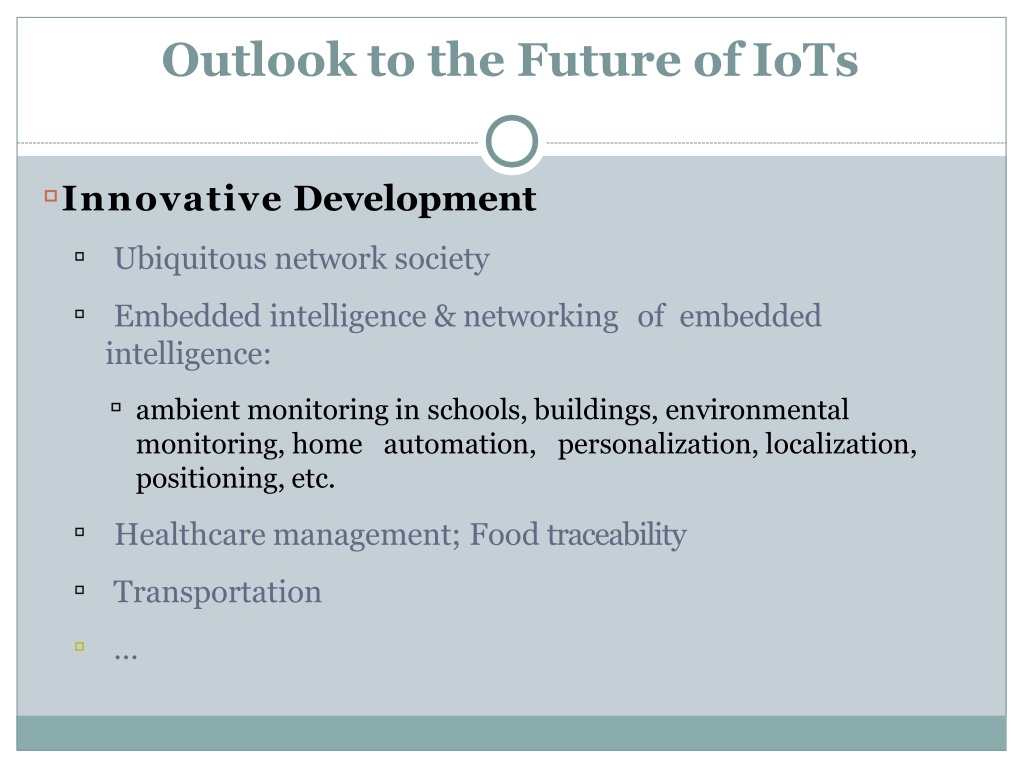 Outlook to the Future of IoTs

Innovative Development

Ubiquitous network society

Embedded intelligence & networking of embedded intelligence:

ambient monitoring in schools, buildings, environmental monitoring, home automation, personalization, localization, positioning, etc.

Healthcare management; Food traceability

Transportation

…